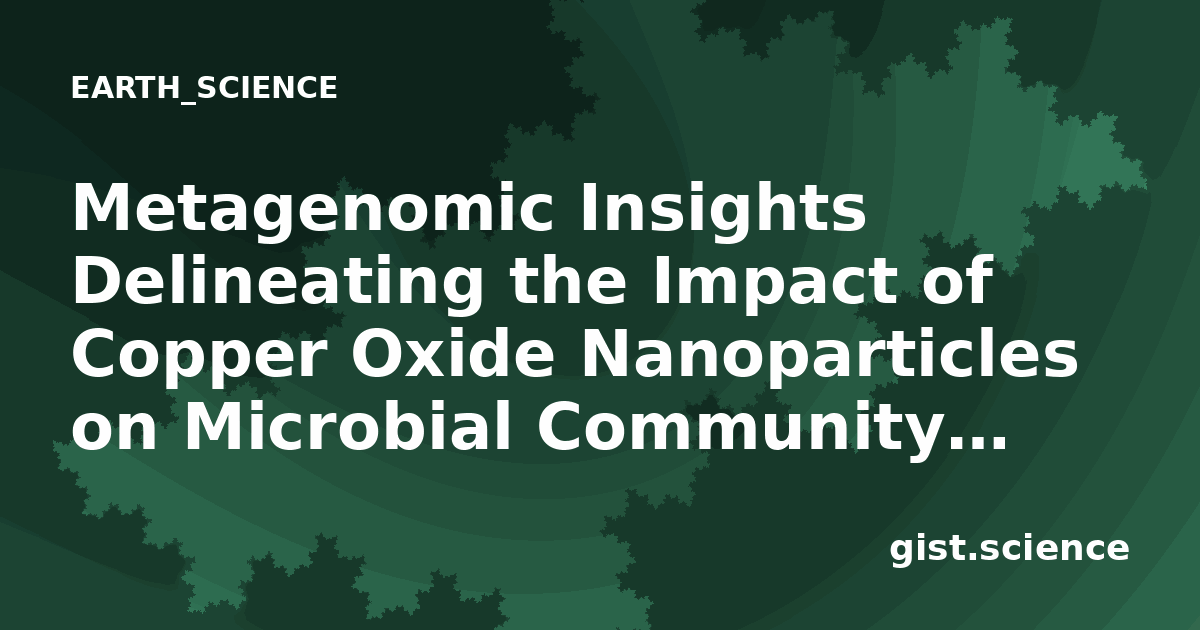 EARTH_SCIENCE

Metagenomic Insights Delineating the Impact of Copper Oxide Nanoparticles on Microbial Community…

gist.science